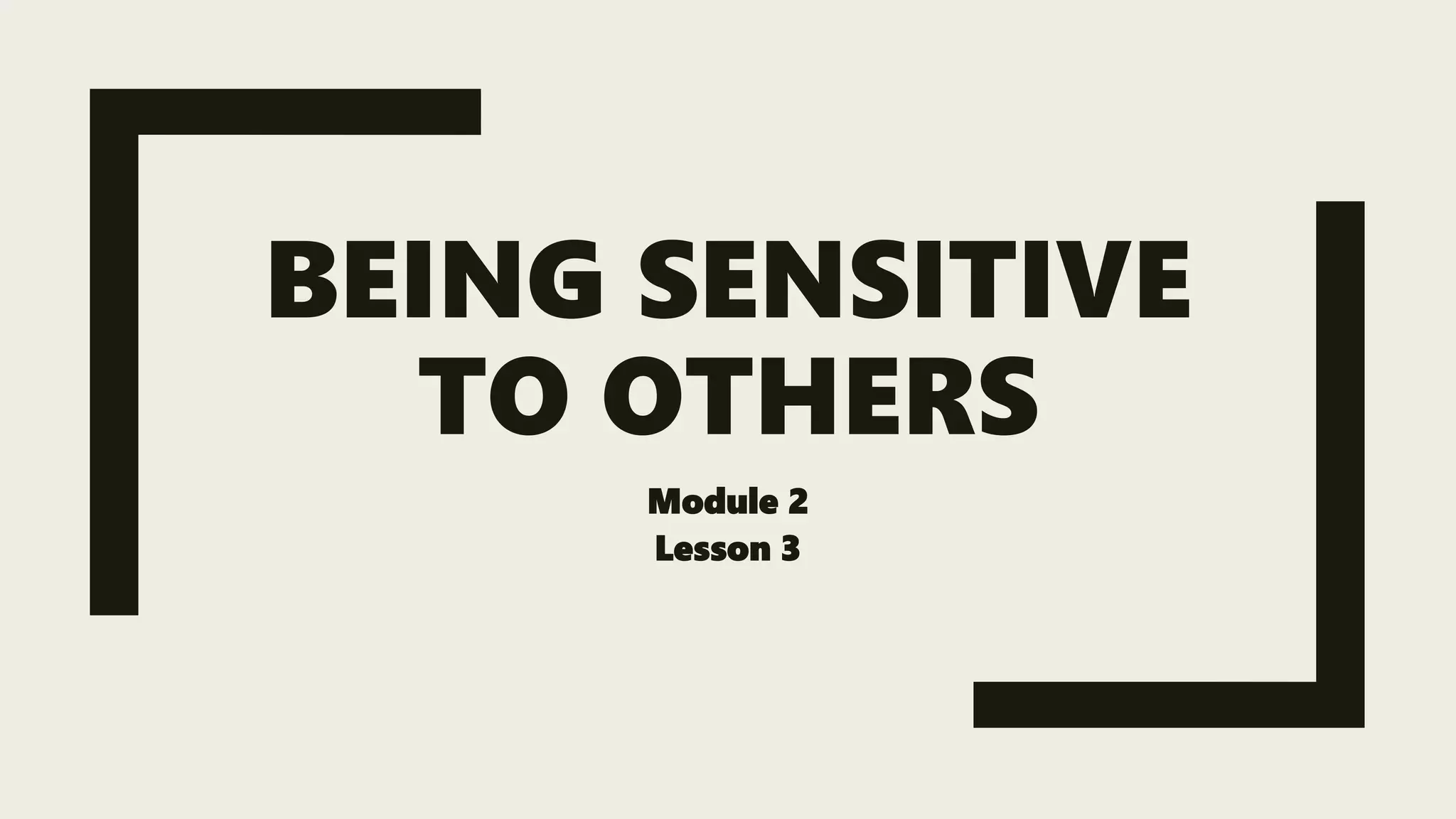 BEING SENSITIVE TO OTHERS

Module 2
Lesson 3